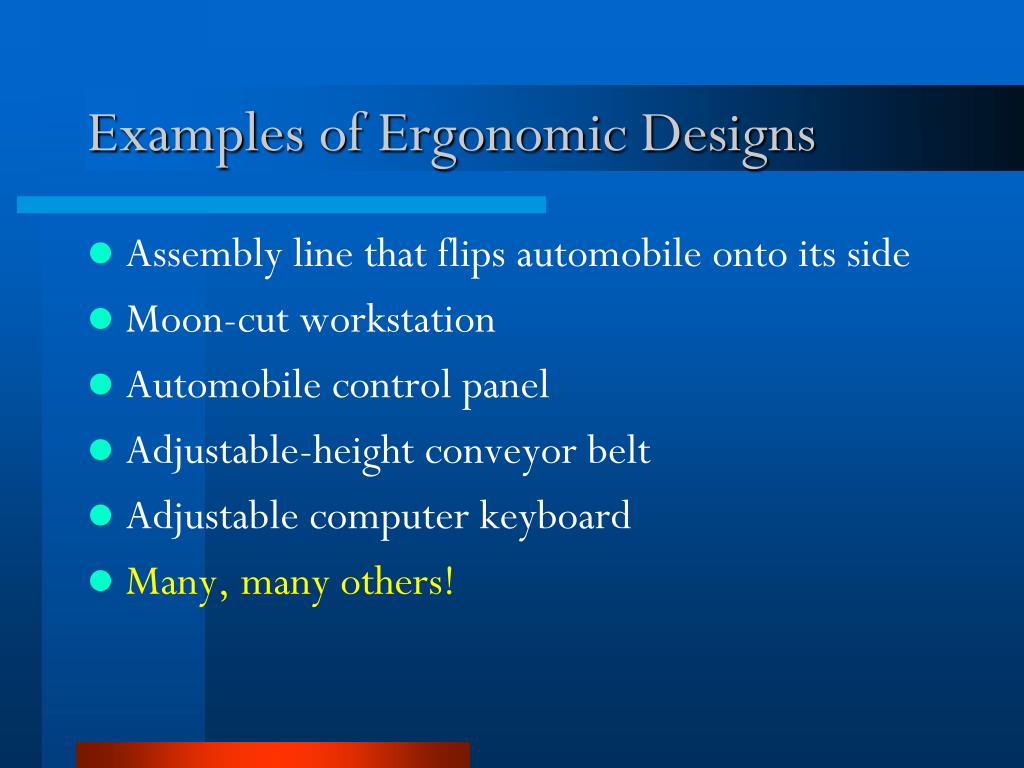 Examples of Ergonomic Designs

- Assembly line that flips automobile onto its side
- Moon-cut workstation
- Automobile control panel
- Adjustable-height conveyor belt
- Adjustable computer keyboard
- Many, many others!